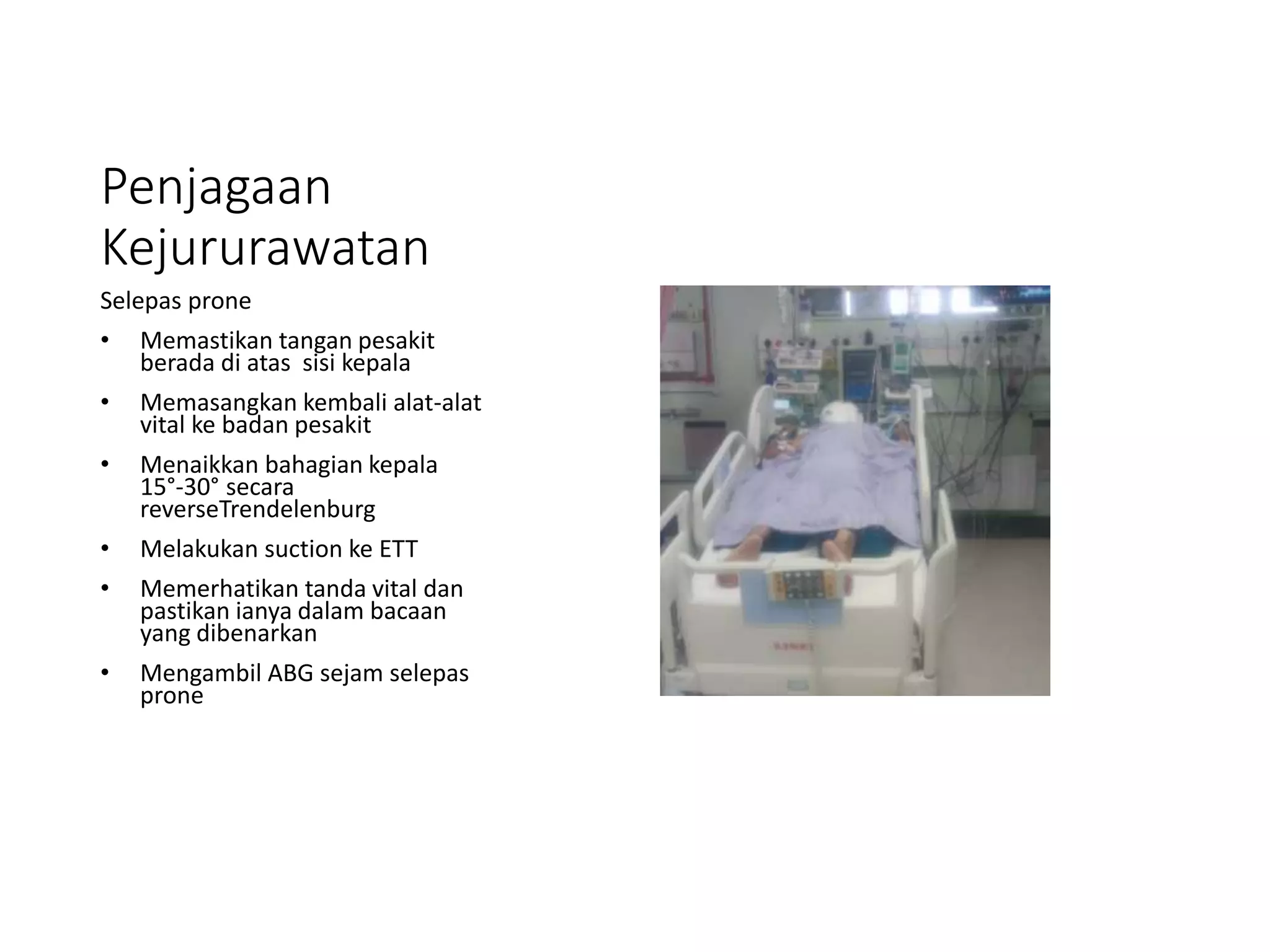 Penjagaan Kejururawatan

Selepas prone

• Memastikan tangan pesakit berada di atas sisi kepala
• Memasangkan kembali alat-alat vital ke badan pesakit
• Menaikkan bahagian kepala 15°-30° secara reverseTrendelenburg
• Melakukan suction ke ETT
• Memerhatikan tanda vital dan pastikan ianya dalam bacaan yang dibenarkan
• Mengambil ABG sejam selepas prone